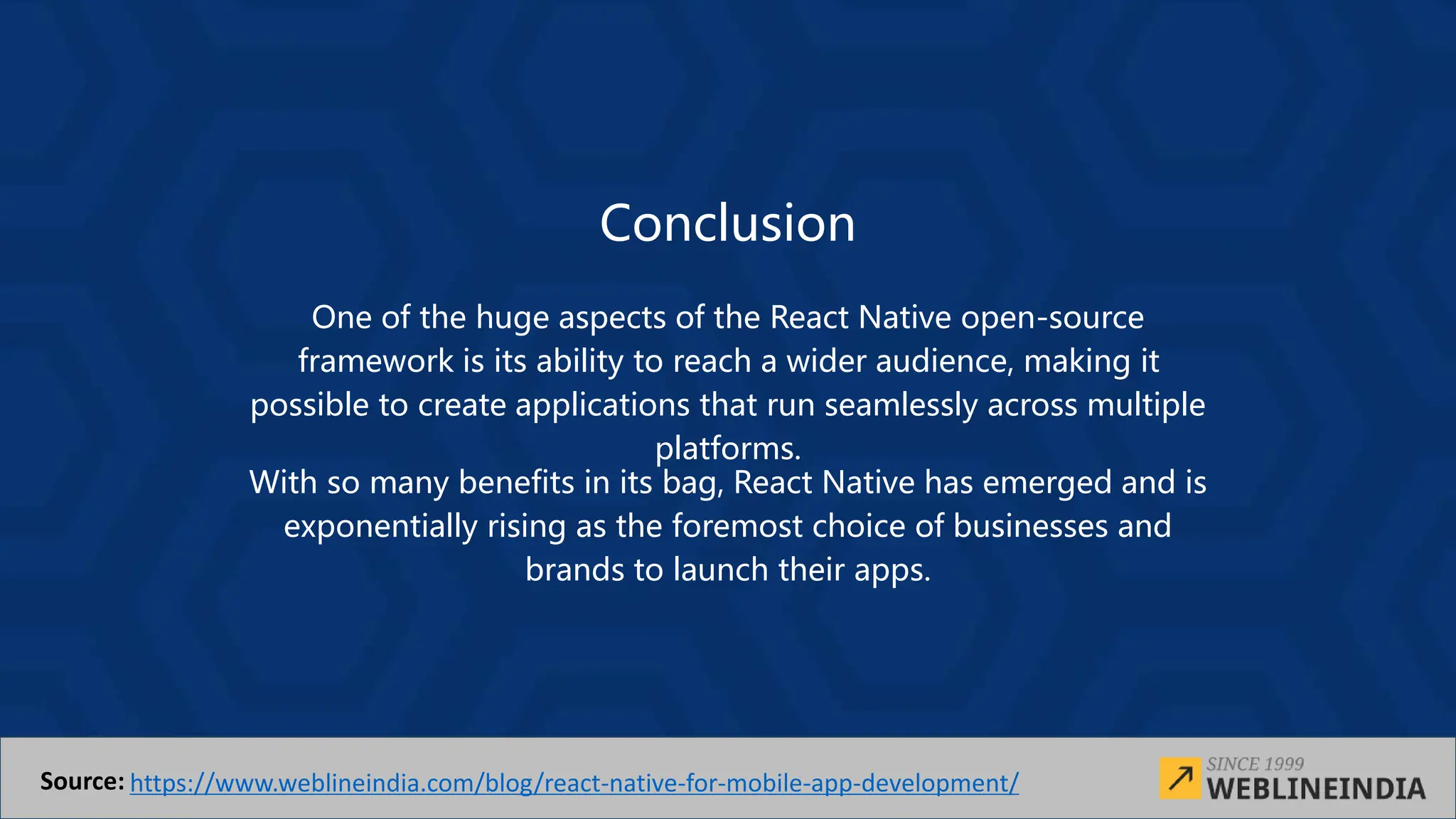 Conclusion

One of the huge aspects of the React Native open-source framework is its ability to reach a wider audience, making it possible to create applications that run seamlessly across multiple platforms.

With so many benefits in its bag, React Native has emerged and is exponentially rising as the foremost choice of businesses and brands to launch their apps.

Source: https://www.weblineindia.com/blog/react-native-for-mobile-app-development/

SINCE 1999
WEBLINEINDIA